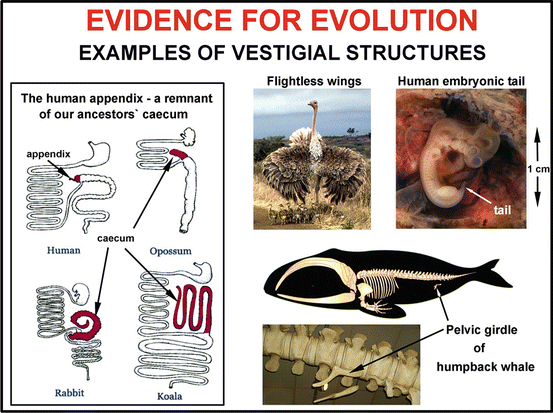 EVIDENCE FOR EVOLUTION
EXAMPLES OF VESTIGIAL STRUCTURES

The human appendix - a remnant of our ancestors` caecum

appendix

caecum

Human

Opossum

Rabbit

Koala

Flightless wings

Human embryonic tail

1 cm

tail

Pelvic girdle of humpback whale